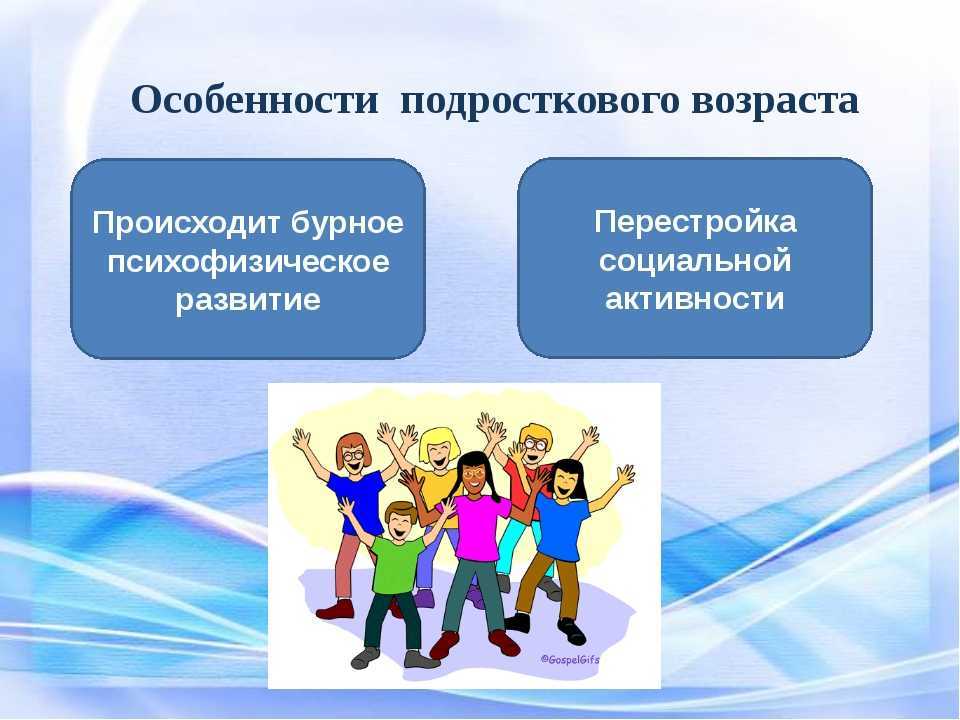 Особенности подросткового возраста

Происходит бурное психофизическое развитие

Перестройка социальной активности

©GospelGifs